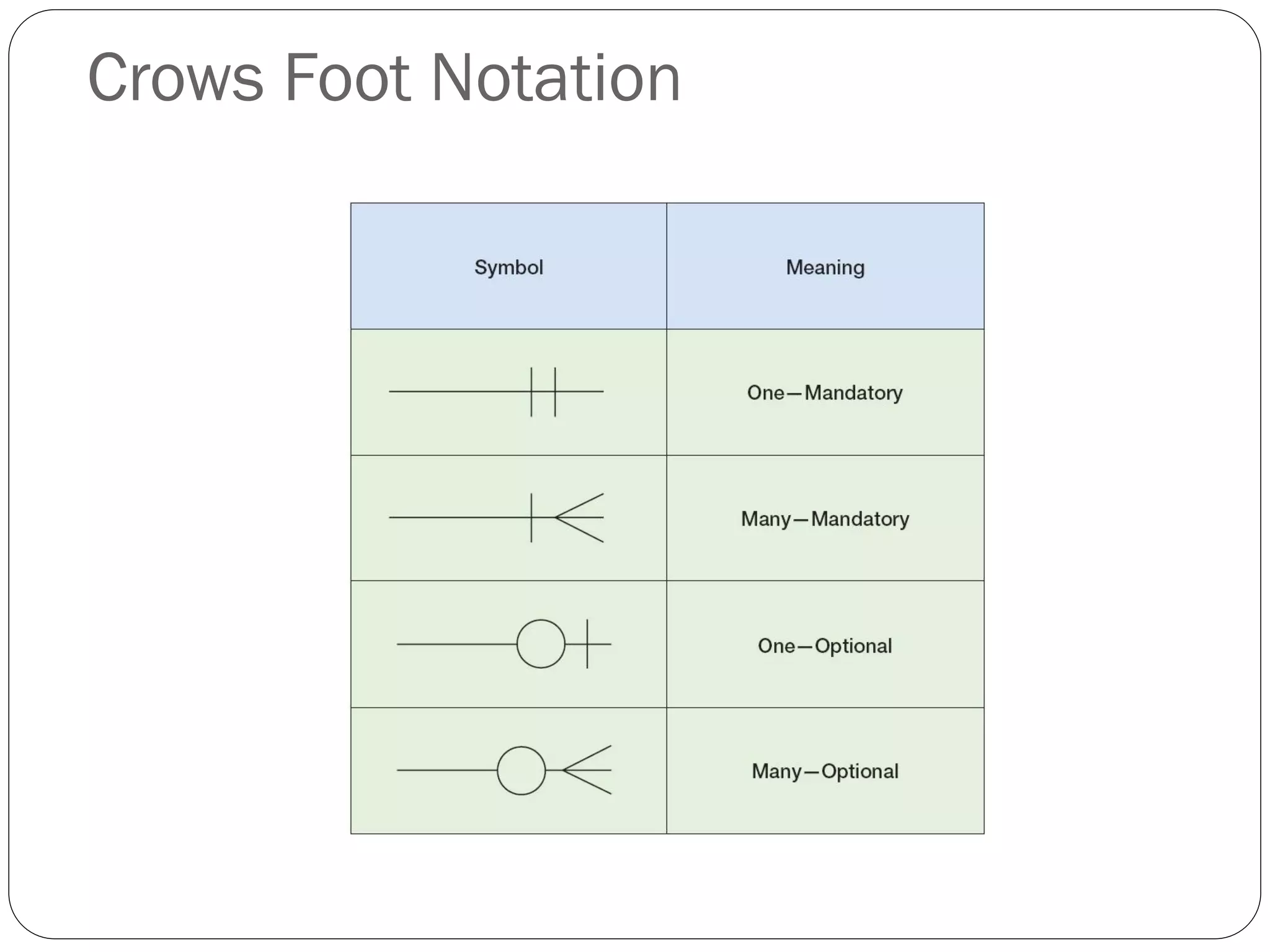 Crows Foot Notation

| Symbol | Meaning |
|---|---|
| | One—Mandatory |
| | Many—Mandatory |
| | One—Optional |
| | Many—Optional |